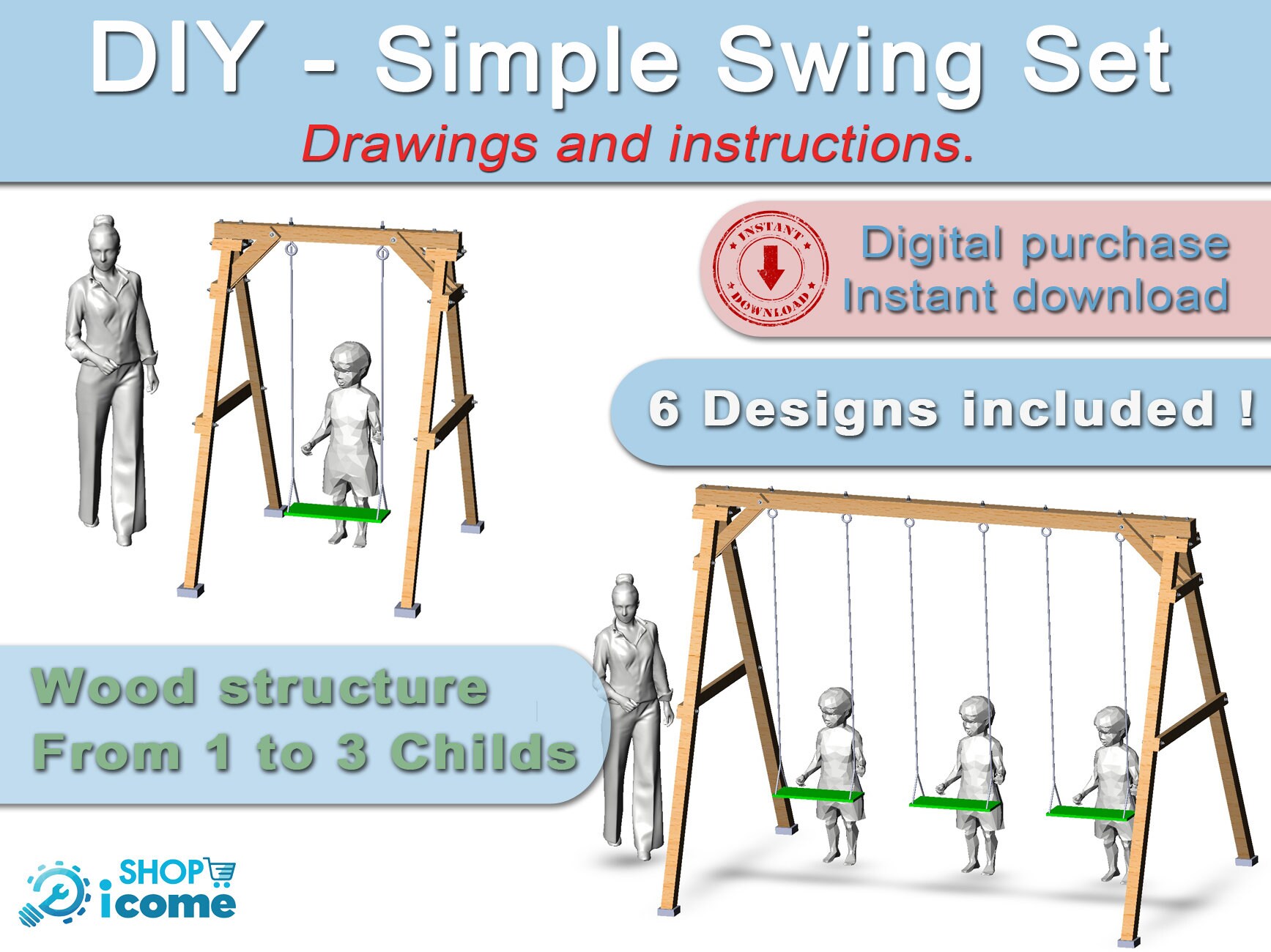 DIY - Simple Swing Set

Drawings and instructions.

INSTANT DOWNLOAD

Digital purchase
Instant download

6 Designs included !

Wood structure
From 1 to 3 Childs

SHOP icome